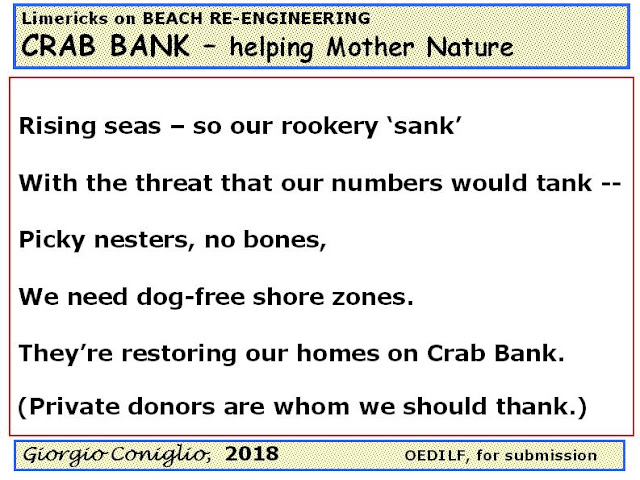 Limericks on BEACH RE-ENGINEERING
CRAB BANK – helping Mother Nature

Rising seas – so our rookery ‘sank’

With the threat that our numbers would tank --

Picky nesters, no bones,

We need dog-free shore zones.

They’re restoring our homes on Crab Bank.

(Private donors are whom we should thank.)

Giorgio Coniglio, 2018 OEDILF, for submission